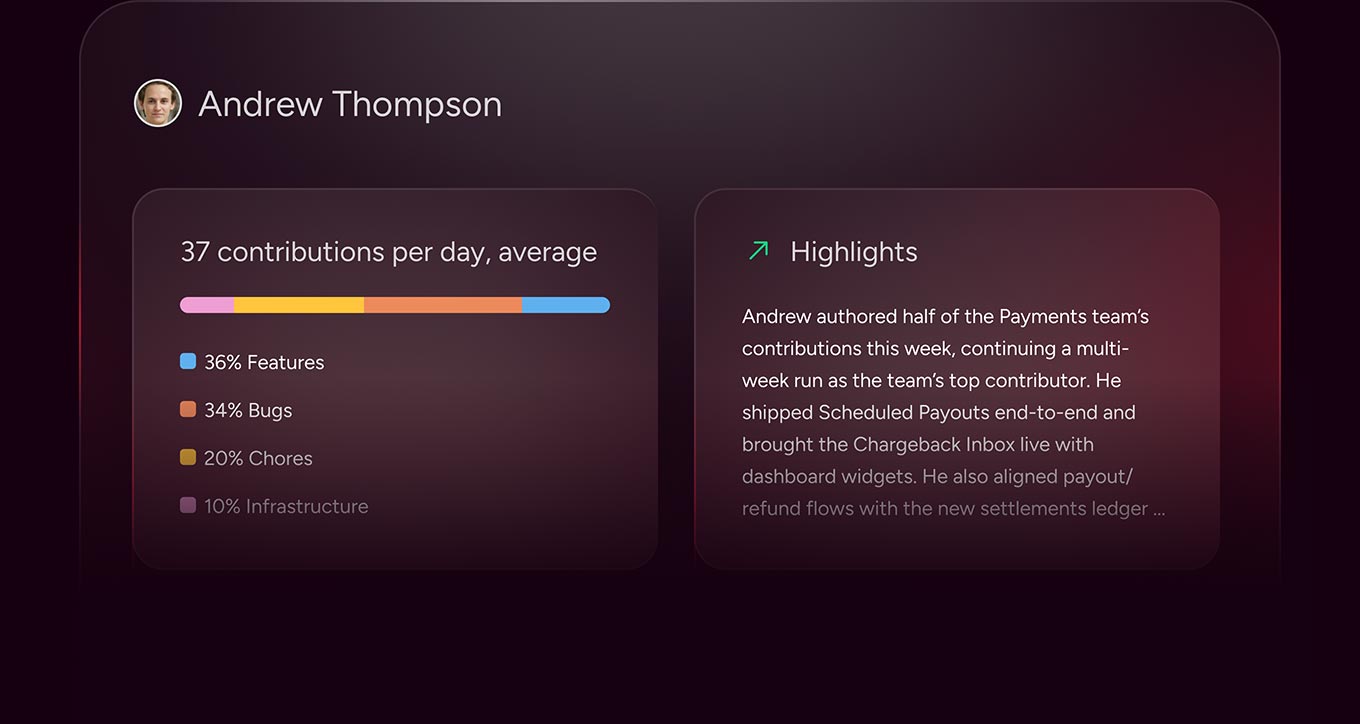 Andrew Thompson

37 contributions per day, average

36% Features

34% Bugs

20% Chores

10% Infrastructure

Highlights

Andrew authored half of the Payments team's contributions this week, continuing a multi-week run as the team's top contributor. He shipped Scheduled Payouts end-to-end and brought the Chargeback Inbox live with dashboard widgets. He also aligned payout/refund flows with the new settlements ledger ...